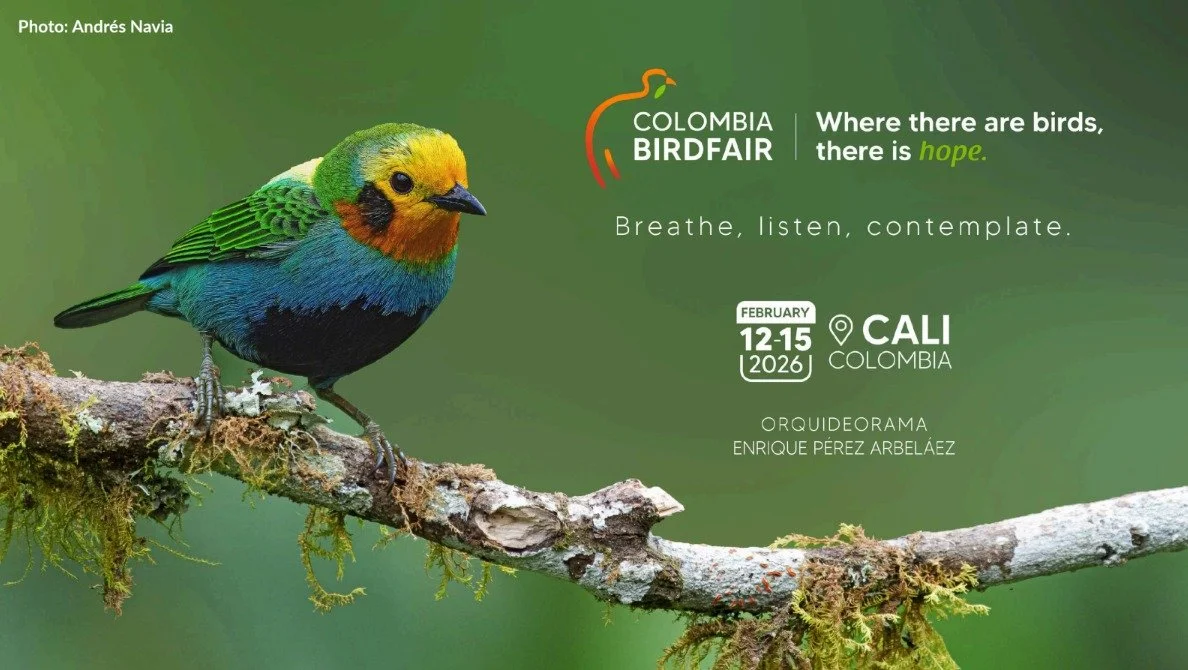 Photo: Andrés Navia

COLOMBIA BIRDFAIR

Where there are birds, there is hope.

Breathe, listen, contemplate.

FEBRUARY 12-15 2026

CALI COLOMBIA

ORQUIDEORAMA ENRIQUE PÉREZ ARBELÁEZ